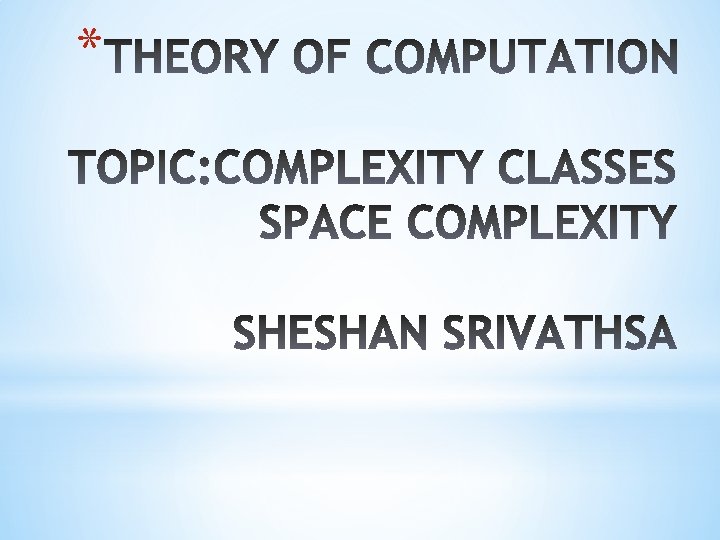 *THEORY OF COMPUTATION

TOPIC:COMPLEXITY CLASSES
SPACE COMPLEXITY

SHESHAN SRIVATHSA